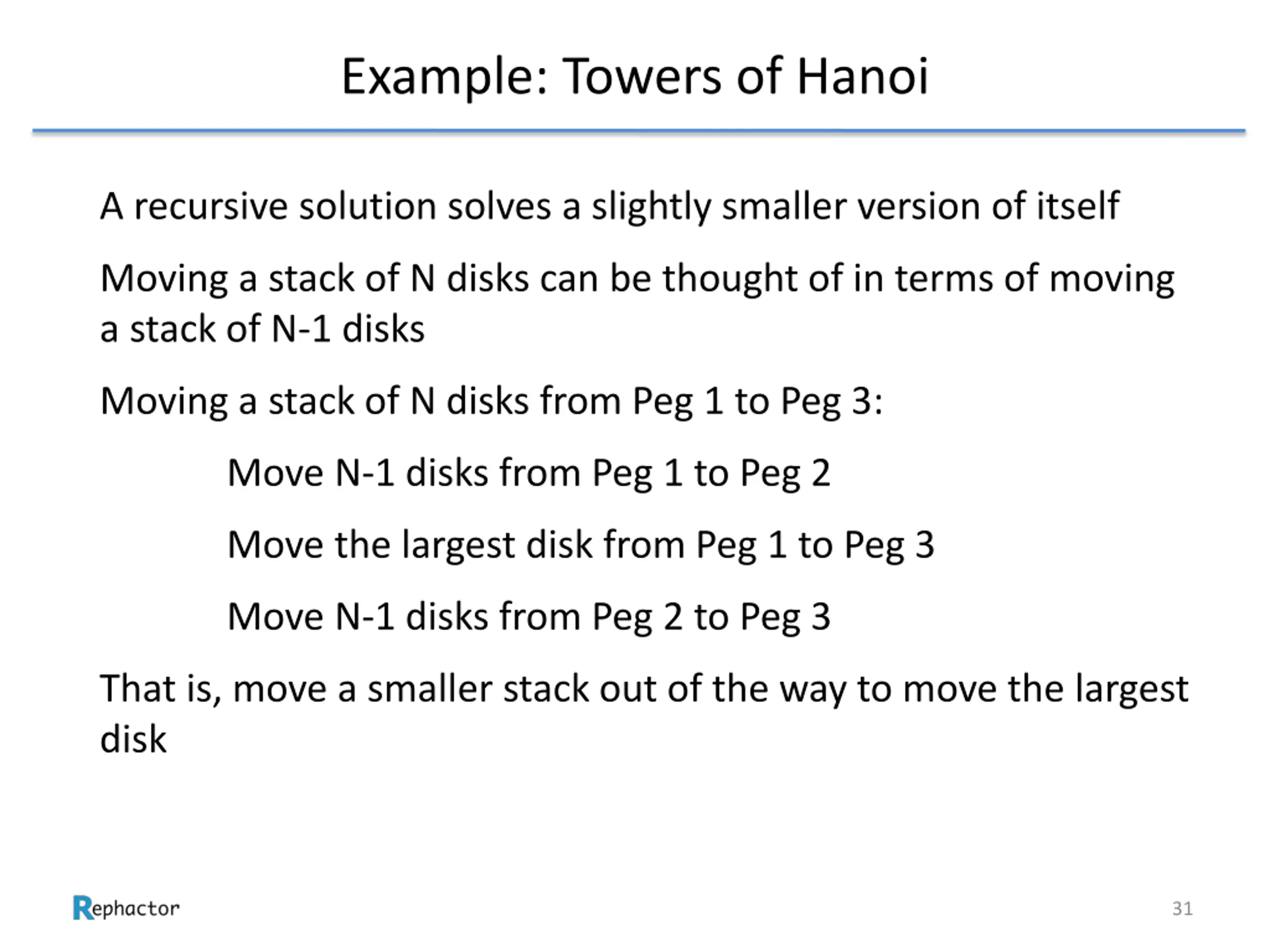 Example: Towers of Hanoi

A recursive solution solves a slightly smaller version of itself

Moving a stack of N disks can be thought of in terms of moving a stack of N-1 disks

Moving a stack of N disks from Peg 1 to Peg 3:

Move N-1 disks from Peg 1 to Peg 2

Move the largest disk from Peg 1 to Peg 3

Move N-1 disks from Peg 2 to Peg 3

That is, move a smaller stack out of the way to move the largest disk

Rephactor

31